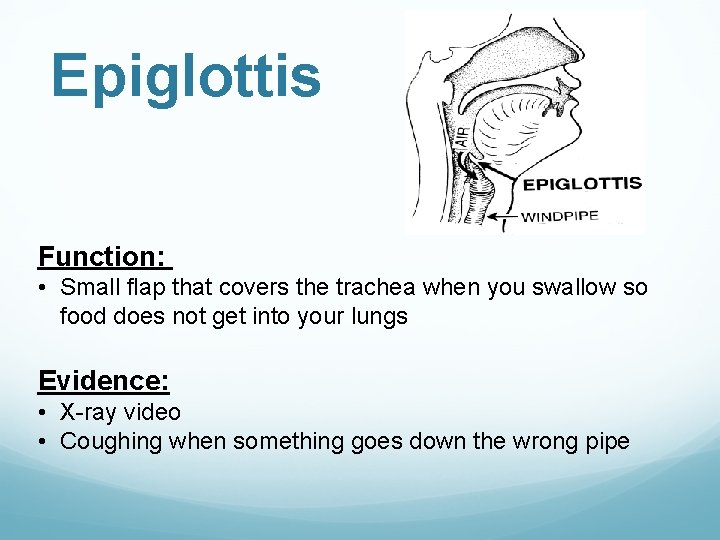 Epiglottis

AIR

EPIGLOTTIS

WINDPIPE

Function:
• Small flap that covers the trachea when you swallow so food does not get into your lungs

Evidence:
• X-ray video
• Coughing when something goes down the wrong pipe